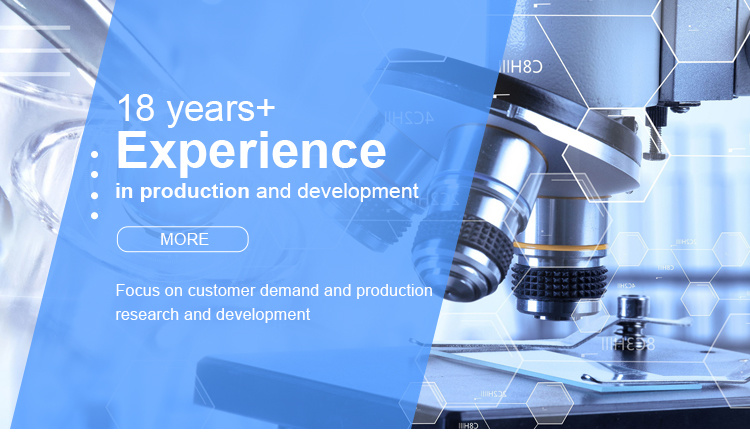 18 years+
Experience
in production and development

MORE

Focus on customer demand and production research and development